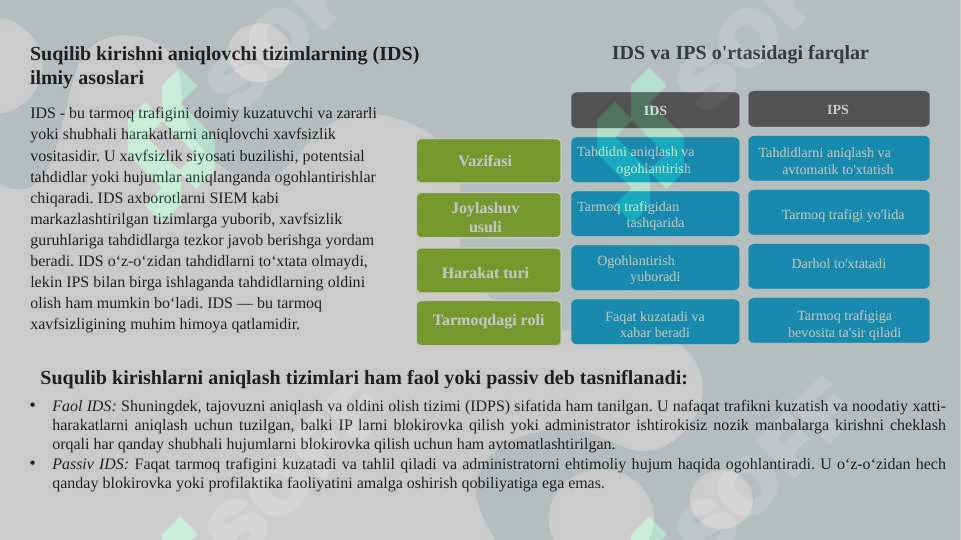 Suqilib kirishni aniqlovchi tizimlarning (IDS) ilmiy asoslari

IDS - bu tarmoq trafigini doimiy kuzatuvchi va zararli yoki shubhali harakatlarni aniqlovchi xavfsizlik vositasidir. U xavfsizlik siyosati buzilishi, potentsial tahdidlar yoki hujumlar aniqlanganda ogohlantirishlar chiqaradi. IDS axborotlarni SIEM kabi markazlashtirilgan tizimlarga yuborib, xavfsizlik guruhlariga tahdidlarga tezkor javob berishga yordam beradi. IDS o‘z-o‘zidan tahdidlarni to‘xtata olmaydi, lekin IPS bilan birga ishlaganda tahdidlarning oldini olish ham mumkin bo‘ladi. IDS — bu tarmoq xavfsizligining muhim himoya qatlamidir.

IDS va IPS o'rtasidagi farqlar

| | IDS | IPS |
|---|---|---|
| Vazifasi | Tahdidni aniqlash va ogohlantirish | Tahdidlarni aniqlash va avtomatik to'xtatish |
| Joylashuv usuli | Tarmoq trafigidan tashqarida | Tarmoq trafigi yo'lida |
| Harakat turi | Ogohlantirish yuboradi | Darhol to'xtatadi |
| Tarmoqdagi roli | Faqat kuzatadi va xabar beradi | Tarmoq trafigiga bevosita ta'sir qiladi |

Suqulib kirishlarni aniqlash tizimlari ham faol yoki passiv deb tasniflanadi:

• Faol IDS: Shuningdek, tajovuzni aniqlash va oldini olish tizimi (IDPS) sifatida ham tanilgan. U nafaqat trafikni kuzatish va noodatiy xatti-harakatlarni aniqlash uchun tuzilgan, balki IP larni blokirovka qilish yoki administrator ishtirokisiz nozik manbalarga kirishni cheklash orqali har qanday shubhali hujumlarni blokirovka qilish uchun ham avtomatlashtirilgan.
• Passiv IDS: Faqat tarmoq trafigini kuzatadi va tahlil qiladi va administratorni ehtimoliy hujum haqida ogohlantiradi. U o‘z-o‘zidan hech qanday blokirovka yoki profilaktika faoliyatini amalga oshirish qobiliyatiga ega emas.